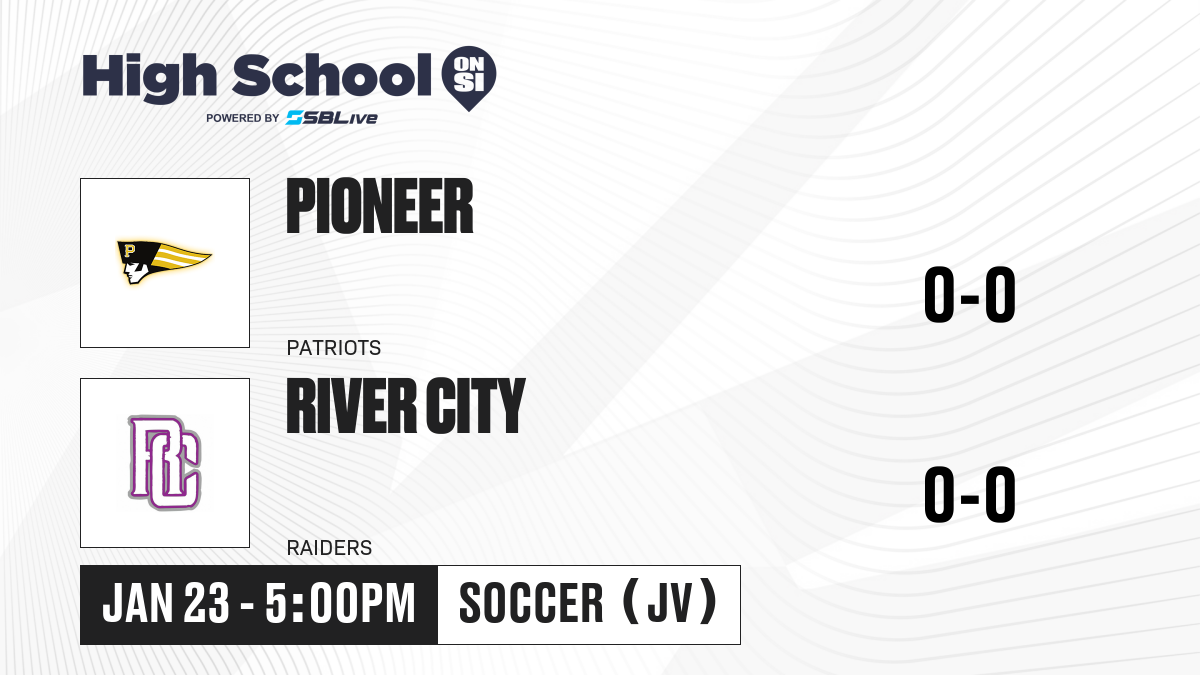 High School ON SI
POWERED BY SBLive

P

PIONEER

PATRIOTS

0-0

RC

RIVER CITY

RAIDERS

0-0

JAN 23 - 5:00PM

SOCCER (JV)